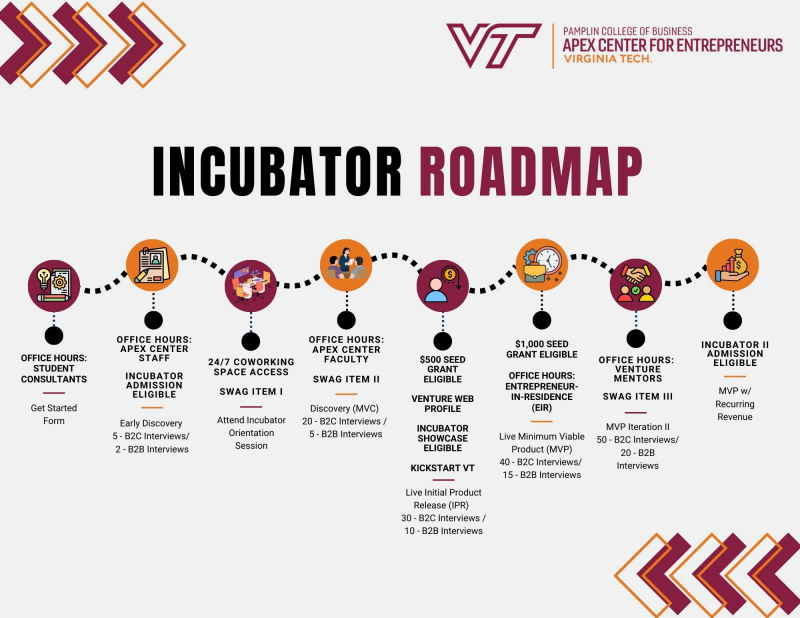 VT
PAMPLIN COLLEGE OF BUSINESS
APEX CENTER FOR ENTREPRENEURS
VIRGINIA TECH.

INCUBATOR ROADMAP

OFFICE HOURS: STUDENT CONSULTANTS

Get Started Form

OFFICE HOURS: APEX CENTER STAFF

INCUBATOR ADMISSION ELIGIBLE

Early Discovery
5 - B2C Interviews/
2 - B2B Interviews

24/7 COWORKING SPACE ACCESS

SWAG ITEM I

Attend Incubator Orientation Session

OFFICE HOURS: APEX CENTER FACULTY

SWAG ITEM II

Discovery (MVC)
20 - B2C Interviews /
5 - B2B Interviews

$500 SEED GRANT ELIGIBLE

VENTURE WEB PROFILE

INCUBATOR SHOWCASE ELIGIBLE

KICKSTART VT

Live Initial Product Release (IPR)
30 - B2C Interviews /
10 - B2B Interviews

$1,000 SEED GRANT ELIGIBLE

OFFICE HOURS: ENTREPRENEUR-IN-RESIDENCE (EIR)

Live Minimum Viable Product (MVP)
40 - B2C Interviews/
15 - B2B Interviews

OFFICE HOURS: VENTURE MENTORS

SWAG ITEM III

MVP Iteration II
50 - B2C Interviews/
20 - B2B Interviews

INCUBATOR II ADMISSION ELIGIBLE

MVP w/ Recurring Revenue